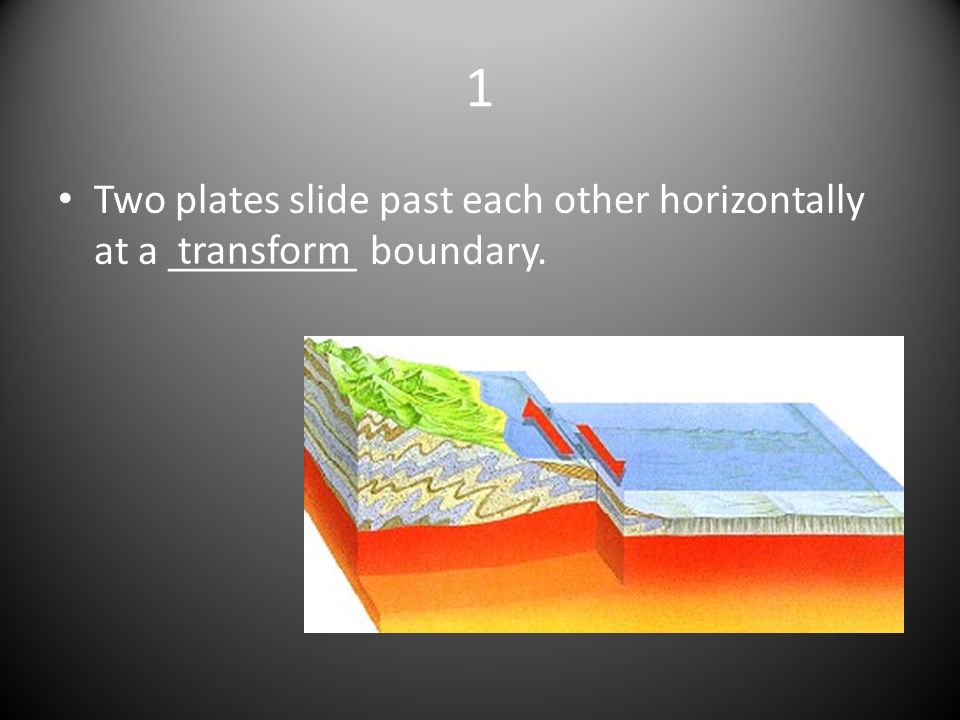 1

• Two plates slide past each other horizontally at a _transform_ boundary.